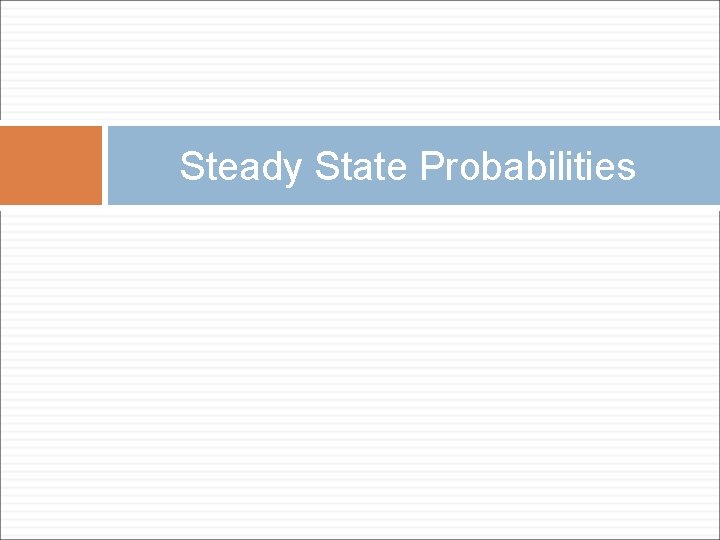 Steady State Probabilities